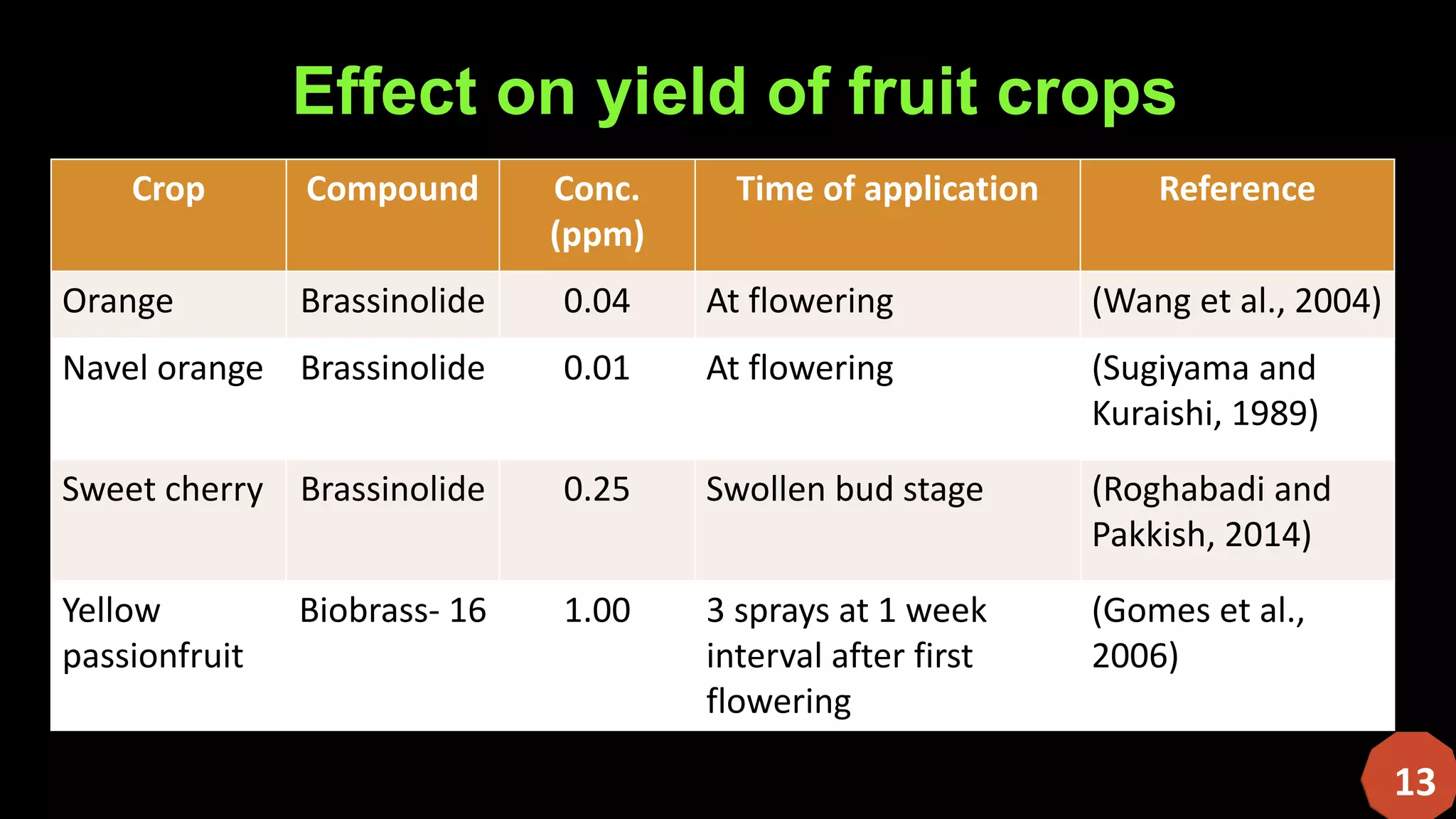 Effect on yield of fruit crops

| Crop | Compound | Conc. (ppm) | Time of application | Reference |
|---|---|---|---|---|
| Orange | Brassinolide | 0.04 | At flowering | (Wang et al., 2004) |
| Navel orange | Brassinolide | 0.01 | At flowering | (Sugiyama and Kuraishi, 1989) |
| Sweet cherry | Brassinolide | 0.25 | Swollen bud stage | (Roghabadi and Pakkish, 2014) |
| Yellow passionfruit | Biobrass- 16 | 1.00 | 3 sprays at 1 week interval after first flowering | (Gomes et al., 2006) |

13